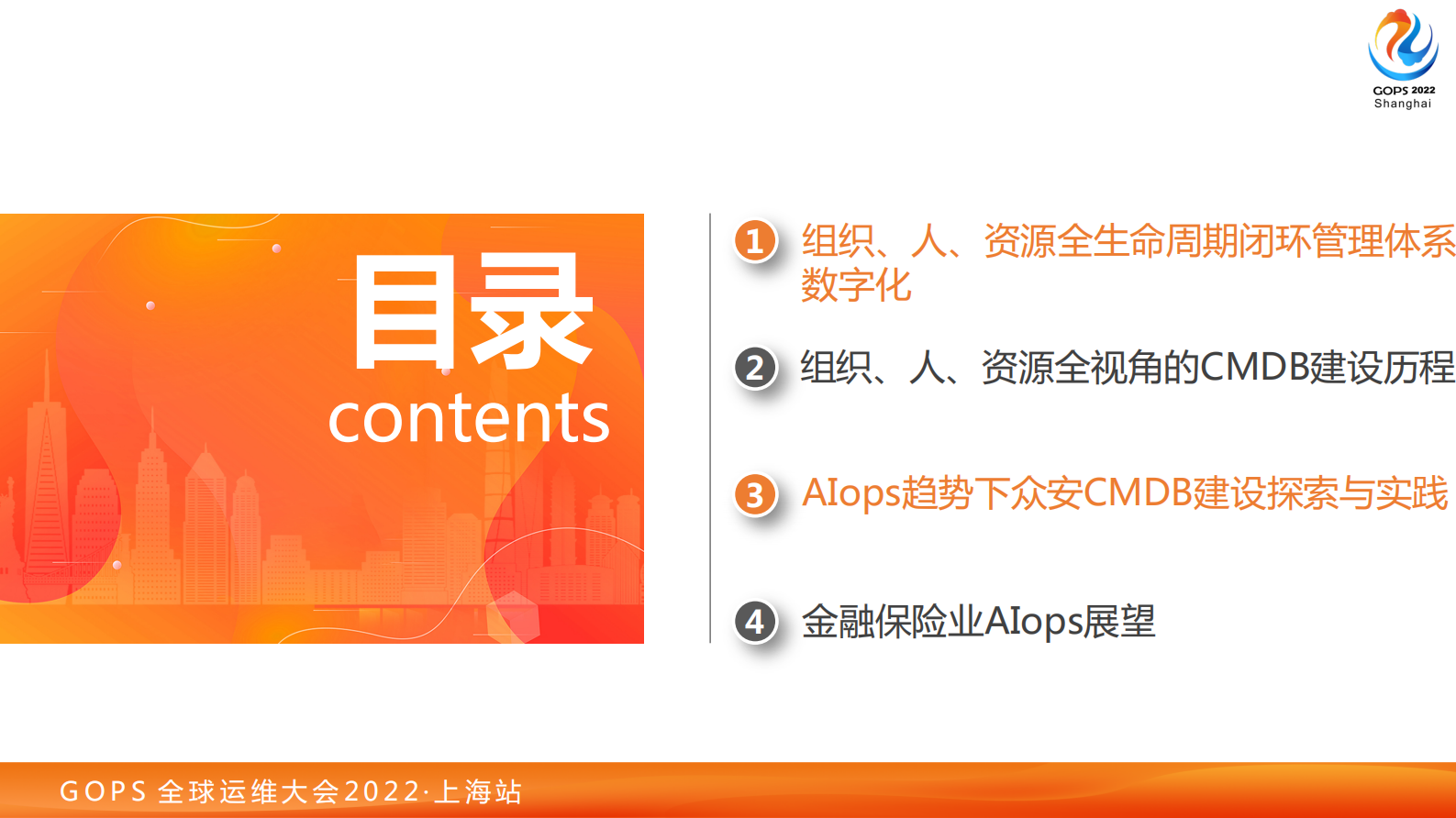 GOPS 2022
Shanghai

目录
contents

1 组织、人、资源全生命周期闭环管理体系数字化

2 组织、人、资源全视角的CMDB建设历程

3 AIops趋势下众安CMDB建设探索与实践

4 金融保险业AIops展望

GOPS 全球运维大会2022·上海站